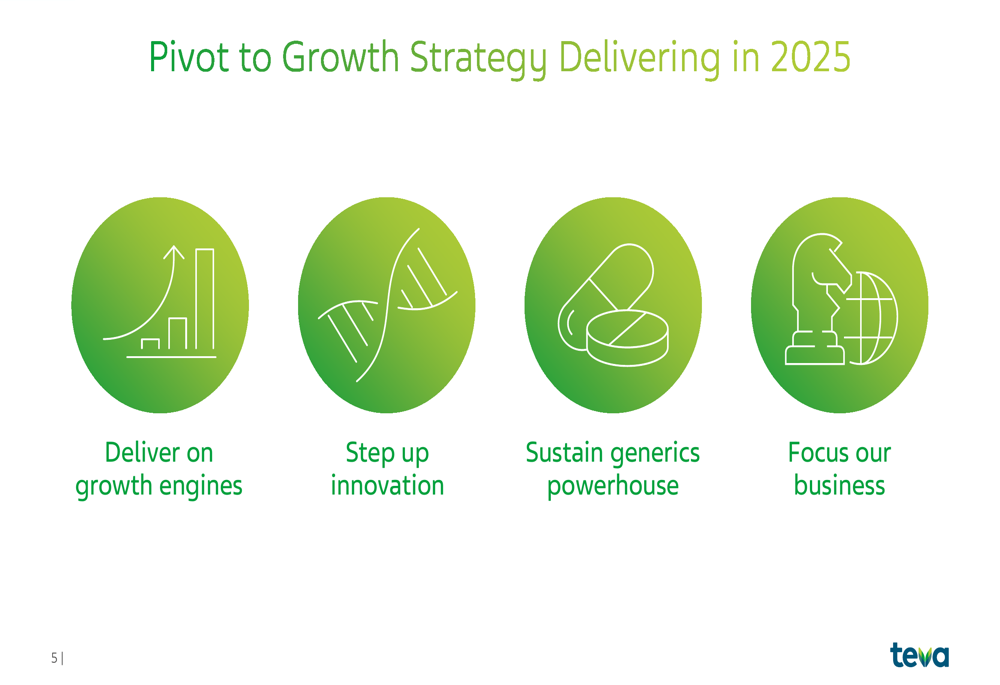 Pivot to Growth Strategy Delivering in 2025

Deliver on growth engines

Step up innovation

Sustain generics powerhouse

Focus our business

5 |

teva